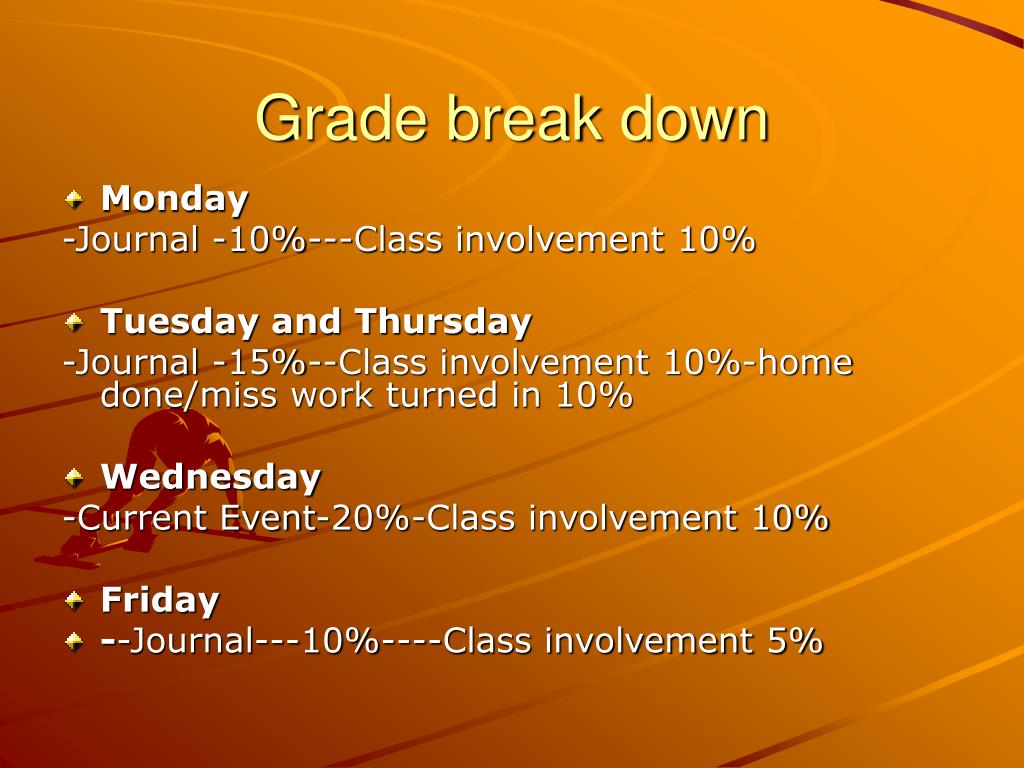 Grade break down

Monday

-Journal -10%---Class involvement 10%

Tuesday and Thursday

-Journal -15%--Class involvement 10%-home done/miss work turned in 10%

Wednesday

-Current Event-20%-Class involvement 10%

Friday

--Journal---10%----Class involvement 5%